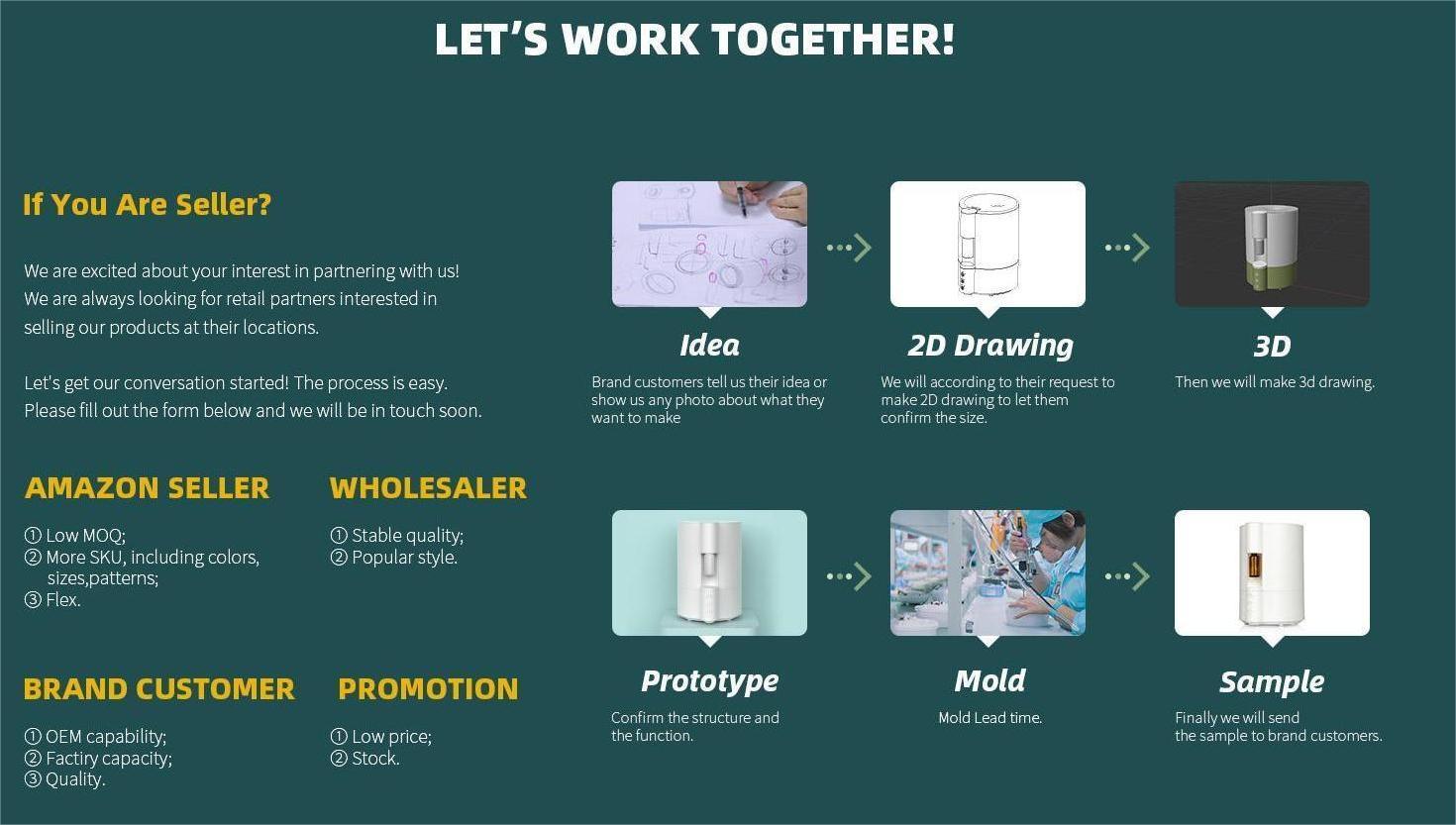 LET'S WORK TOGETHER!

If You Are Seller?

We are excited about your interest in partnering with us! We are always looking for retail partners interested in selling our products at their locations.

Let's get our conversation started! The process is easy. Please fill out the form below and we will be in touch soon.

AMAZON SELLER

① Low MOQ;
② More SKU, including colors, sizes,patterns;
③ Flex.

WHOLESALER

① Stable quality;
② Popular style.

BRAND CUSTOMER

① OEM capability;
② Factiry capacity;
③ Quality.

PROMOTION

① Low price;
② Stock.

Idea

Brand customers tell us their idea or show us any photo about what they want to make

2D Drawing

We will according to their request to make 2D drawing to let them confirm the size.

3D

Then we will make 3d drawing.

Prototype

Confirm the structure and the function.

Mold

Mold Lead time.

Sample

Finally we will send the sample to brand customers.